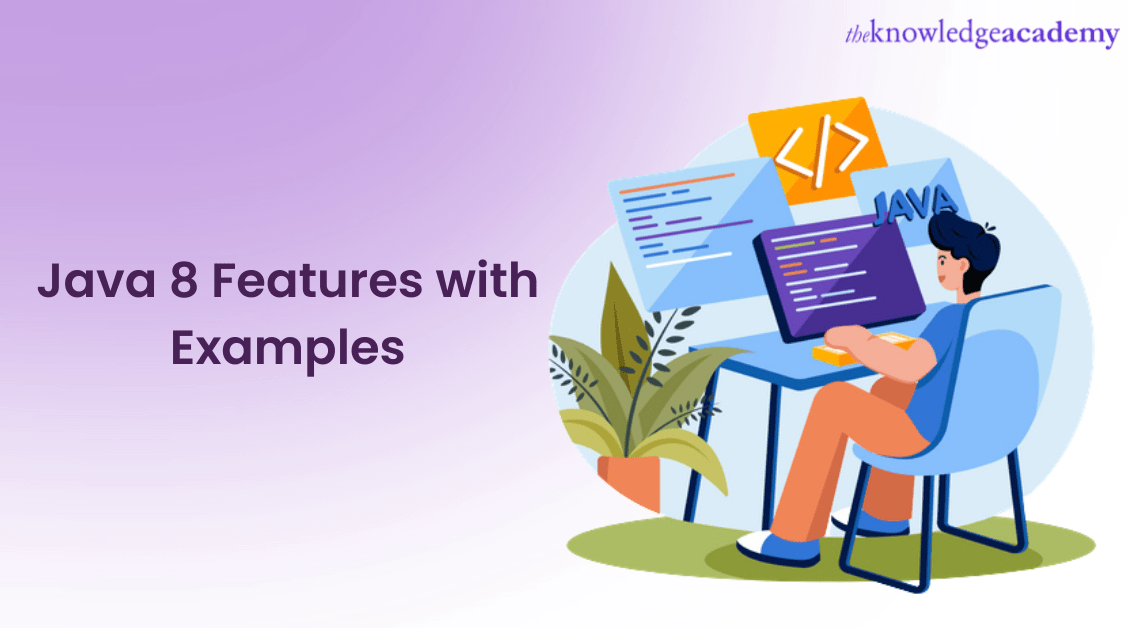 theknowledgeacademy

Java 8 Features with Examples

</>

JAVA